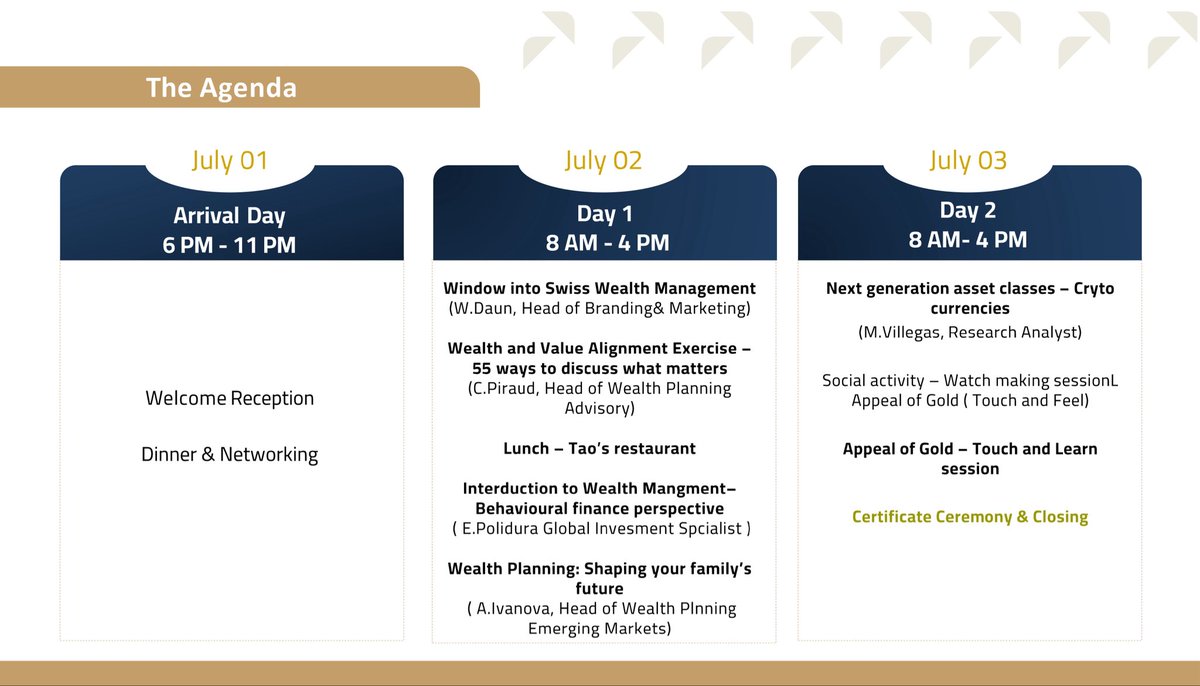 The Agenda

July 01

Arrival Day
6 PM - 11 PM

Welcome Reception

Dinner & Networking

July 02

Day 1
8 AM - 4 PM

Window into Swiss Wealth Management
(W.Daun, Head of Branding& Marketing)

Wealth and Value Alignment Exercise – 55 ways to discuss what matters
(C.Piraud, Head of Wealth Planning Advisory)

Lunch – Tao's restaurant

Interduction to Wealth Mangment– Behavioural finance perspective
( E.Polidura Global Invesment Spcialist )

Wealth Planning: Shaping your family's future
( A.Ivanova, Head of Wealth Plnning Emerging Markets)

July 03

Day 2
8 AM- 4 PM

Next generation asset classes – Cryto currencies
(M.Villegas, Research Analyst)

Social activity – Watch making sessionL
Appeal of Gold ( Touch and Feel)

Appeal of Gold – Touch and Learn session

Certificate Ceremony & Closing